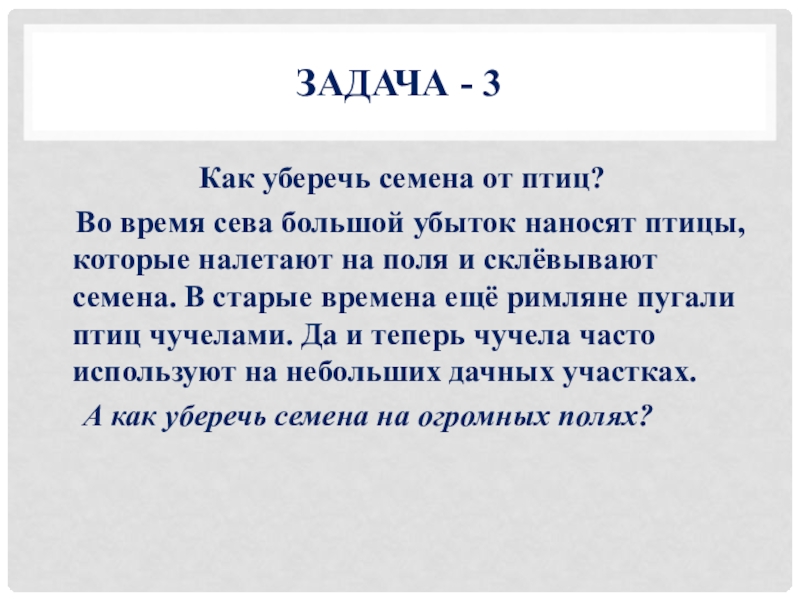 ЗАДАЧА - 3

Как уберечь семена от птиц?

Во время сева большой убыток наносят птицы, которые налетают на поля и склёвывают семена. В старые времена ещё римляне пугали птиц чучелами. Да и теперь чучела часто используют на небольших дачных участках.

А как уберечь семена на огромных полях?